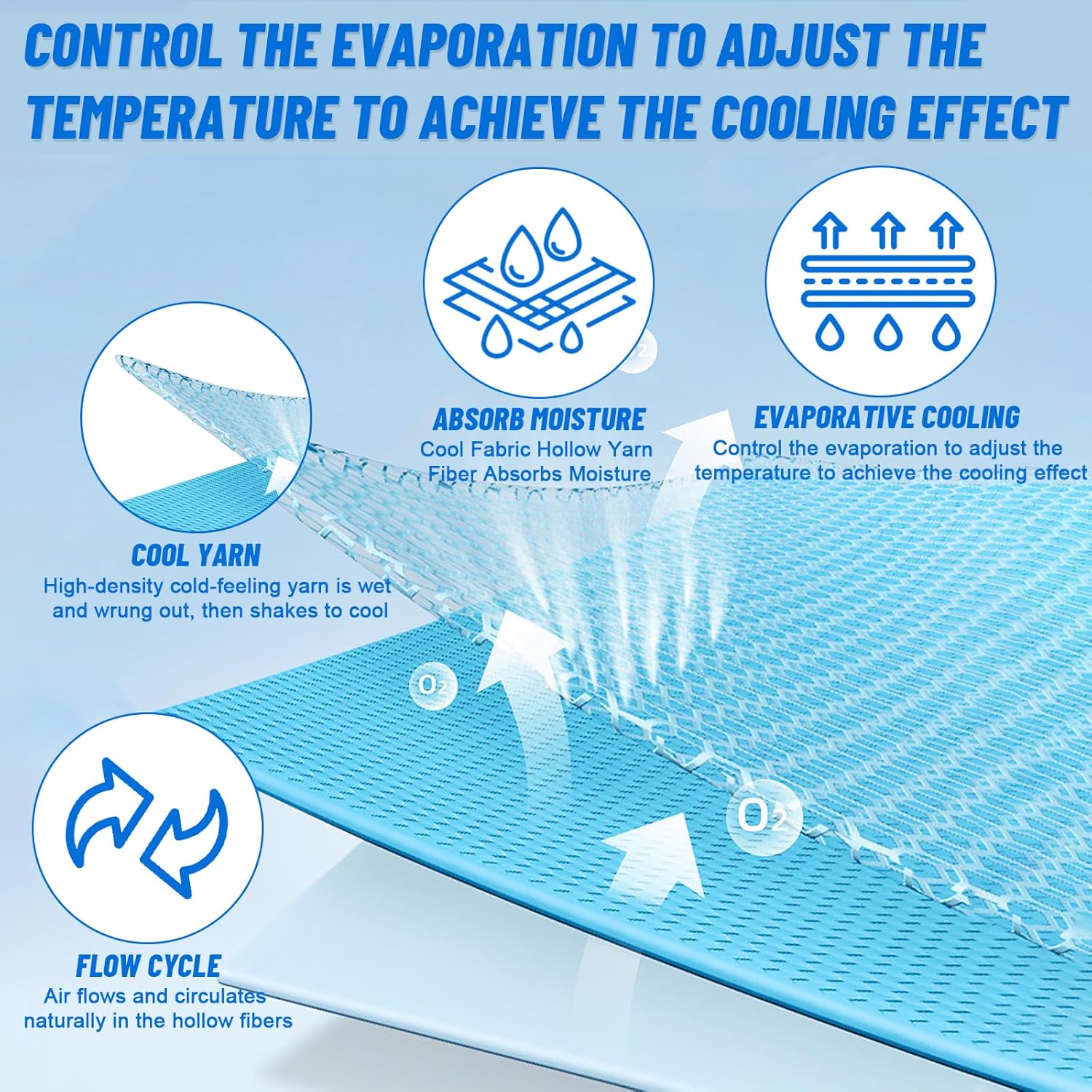 CONTROL THE EVAPORATION TO ADJUST THE TEMPERATURE TO ACHIEVE THE COOLING EFFECT

ABSORB MOISTURE
Cool Fabric Hollow Yarn Fiber Absorbs Moisture

EVAPORATIVE COOLING
Control the evaporation to adjust the temperature to achieve the cooling effect

COOL YARN
High-density cold-feeling yarn is wet and wrung out, then shakes to cool

$O_2$

$O_2$

$O_2$

FLOW CYCLE
Air flows and circulates naturally in the hollow fibers